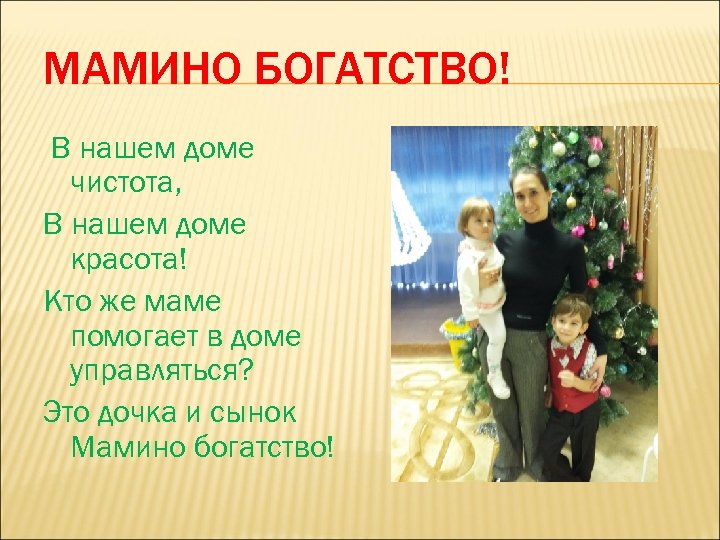 МАМИНО БОГАТСТВО!

В нашем доме чистота,
В нашем доме красота!
Кто же маме помогает в доме управляться?
Это дочка и сынок Мамино богатство!